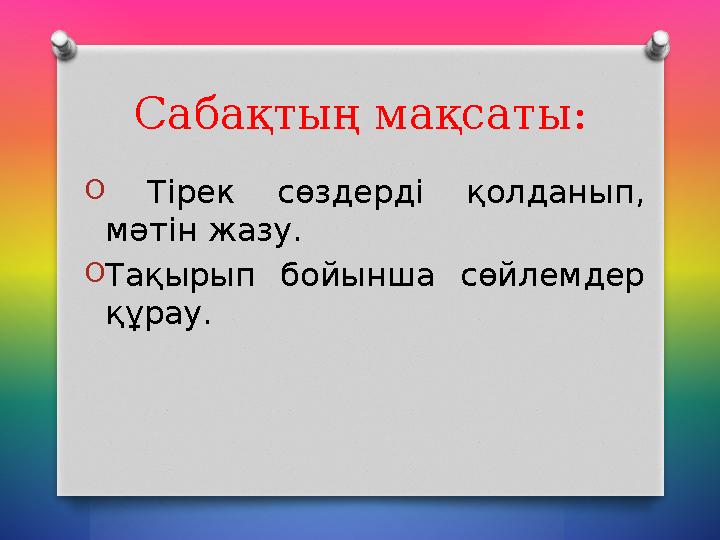 Сабақтың мақсаты:

Тірек сөздерді қолданып, мәтін жазу.

Тақырып бойынша сөйлемдер құрау.